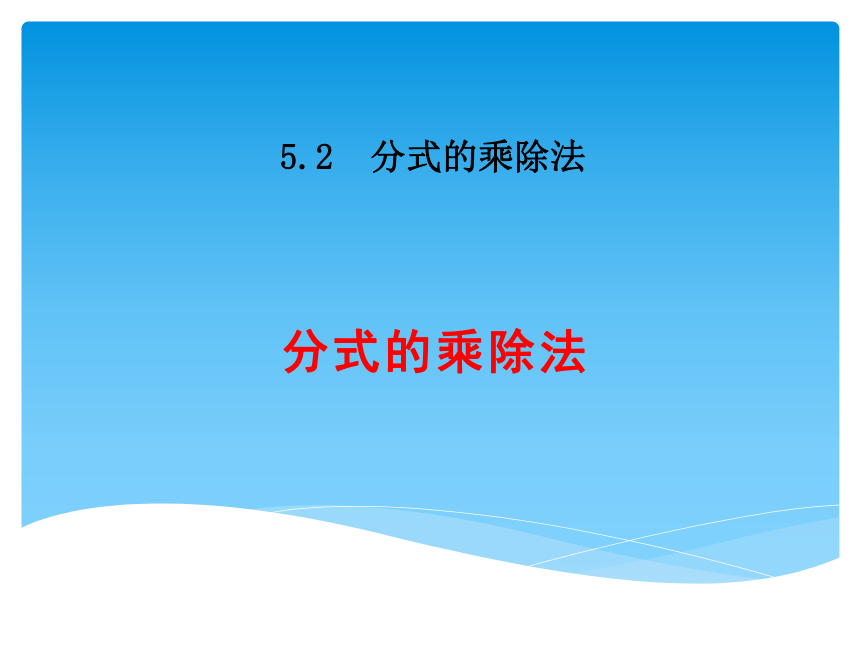 5.2　分式的乘除法

分式的乘除法